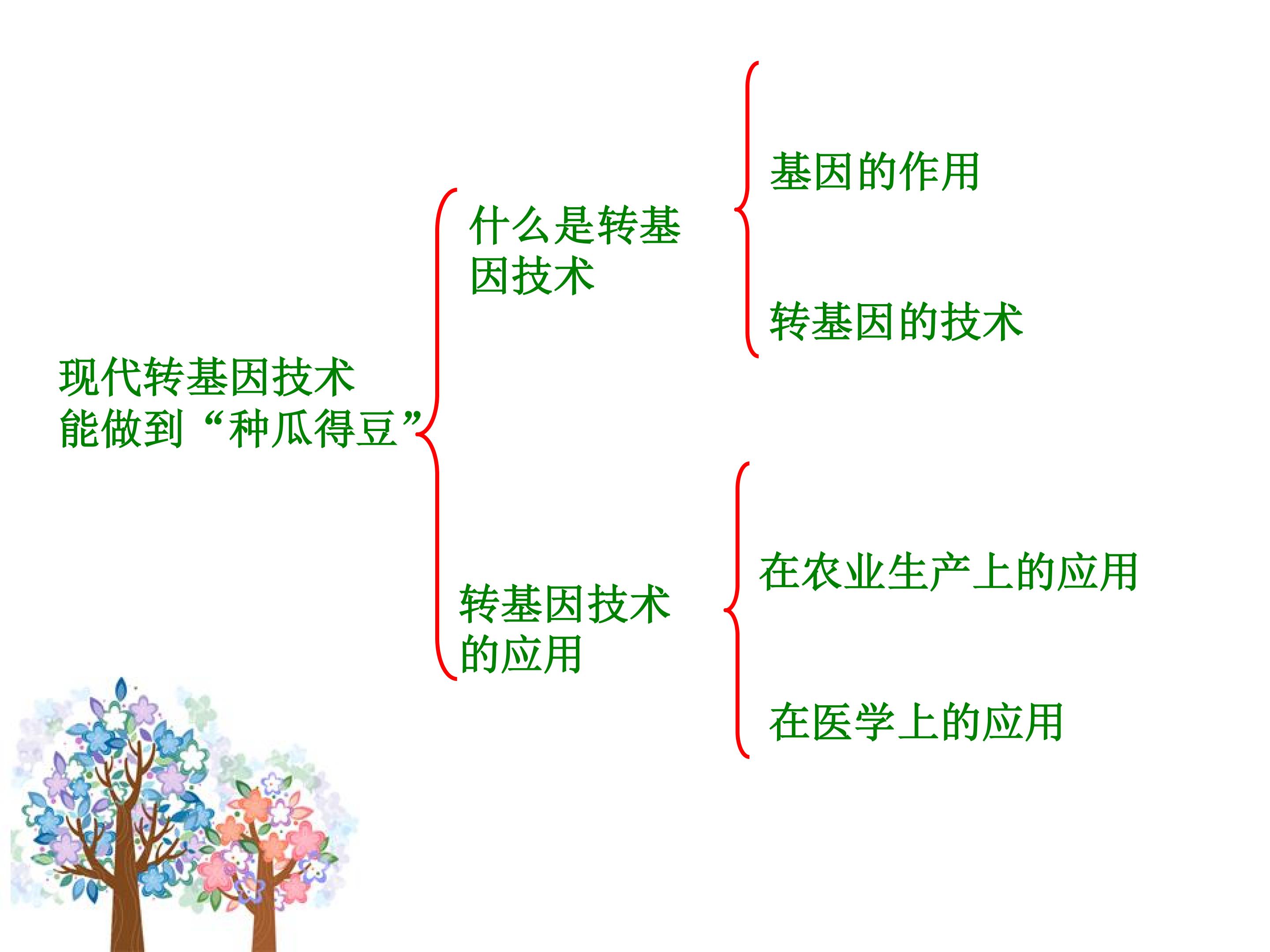 现代转基因技术能做到“种瓜得豆”

什么是转基因技术

基因的作用

转基因的技术

转基因技术的应用

在农业生产上的应用

在医学上的应用